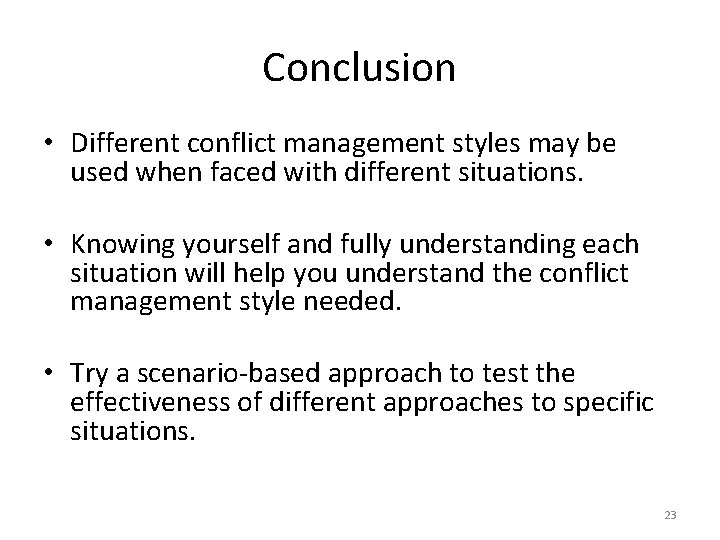 Conclusion

• Different conflict management styles may be used when faced with different situations.

• Knowing yourself and fully understanding each situation will help you understand the conflict management style needed.

• Try a scenario-based approach to test the effectiveness of different approaches to specific situations.

23